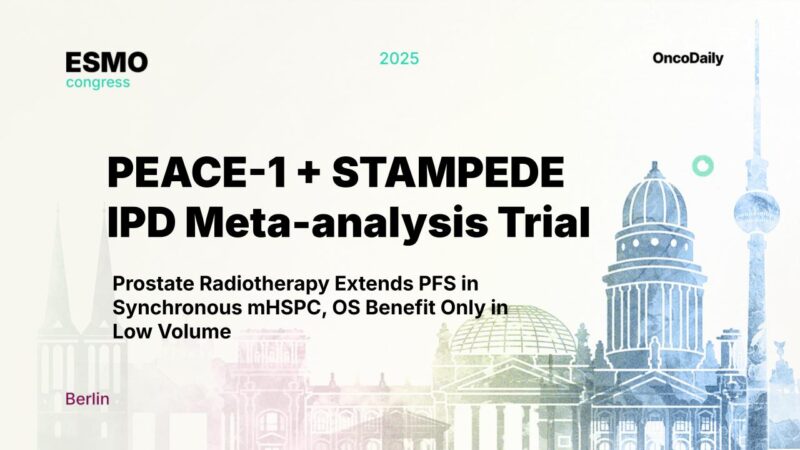 ESMO
congress

2025

OncoDaily

PEACE-1 + STAMPEDE
IPD Meta-analysis Trial

Prostate Radiotherapy Extends PFS in Synchronous mHSPC, OS Benefit Only in Low Volume

Berlin